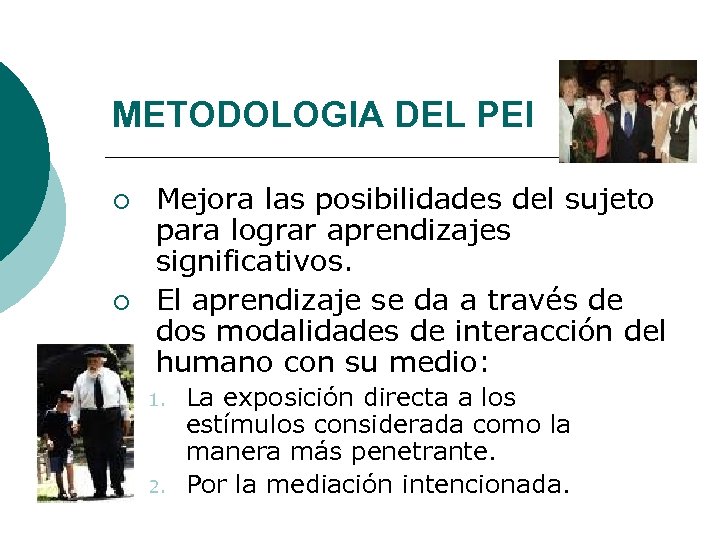 METODOLOGIA DEL PEI

○ Mejora las posibilidades del sujeto para lograr aprendizajes significativos.

○ El aprendizaje se da a través de dos modalidades de interacción del humano con su medio:

1. La exposición directa a los estímulos considerada como la manera más penetrante.
2. Por la mediación intencionada.